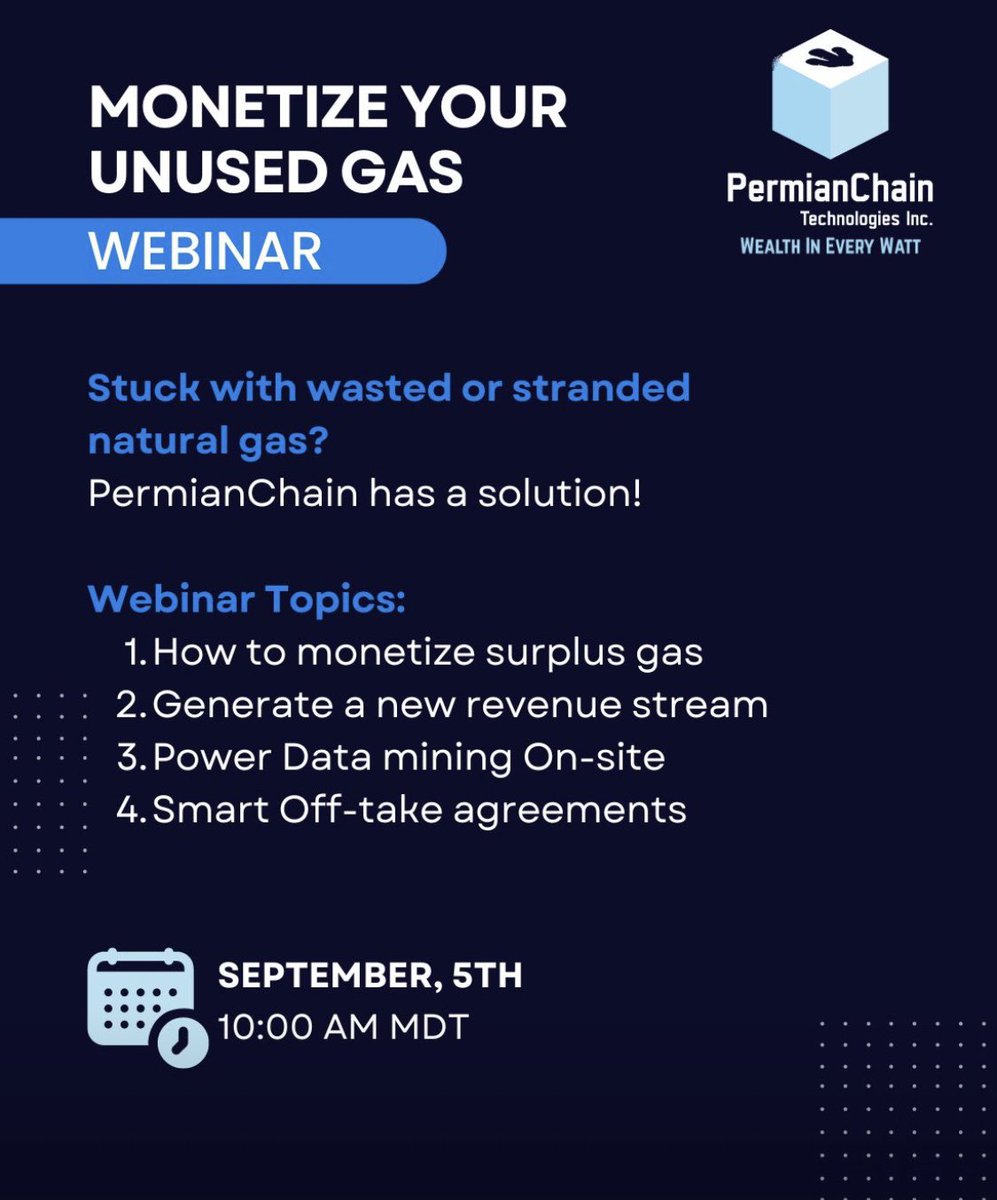 MONETIZE YOUR UNUSED GAS
WEBINAR

PermianChain
Technologies Inc.
WEALTH IN EVERY WATT

Stuck with wasted or stranded natural gas?
PermianChain has a solution!

Webinar Topics:
1. How to monetize surplus gas
2. Generate a new revenue stream
3. Power Data mining On-site
4. Smart Off-take agreements

SEPTEMBER, 5TH
10:00 AM MDT